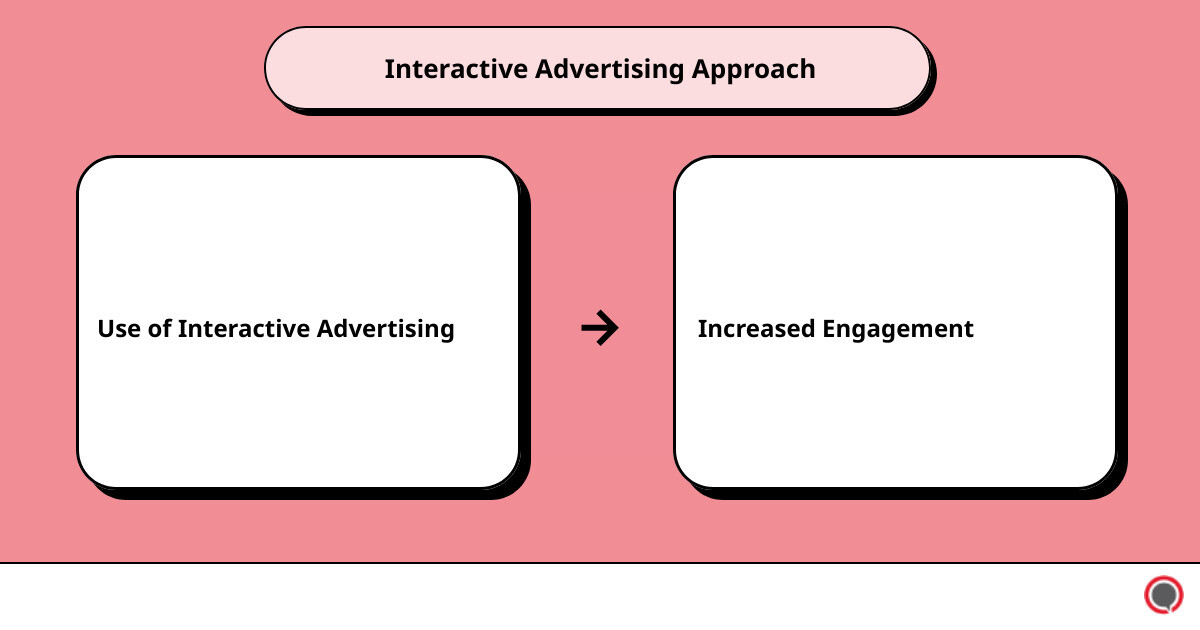 Interactive Advertising Approach

Use of Interactive Advertising

→

Increased Engagement